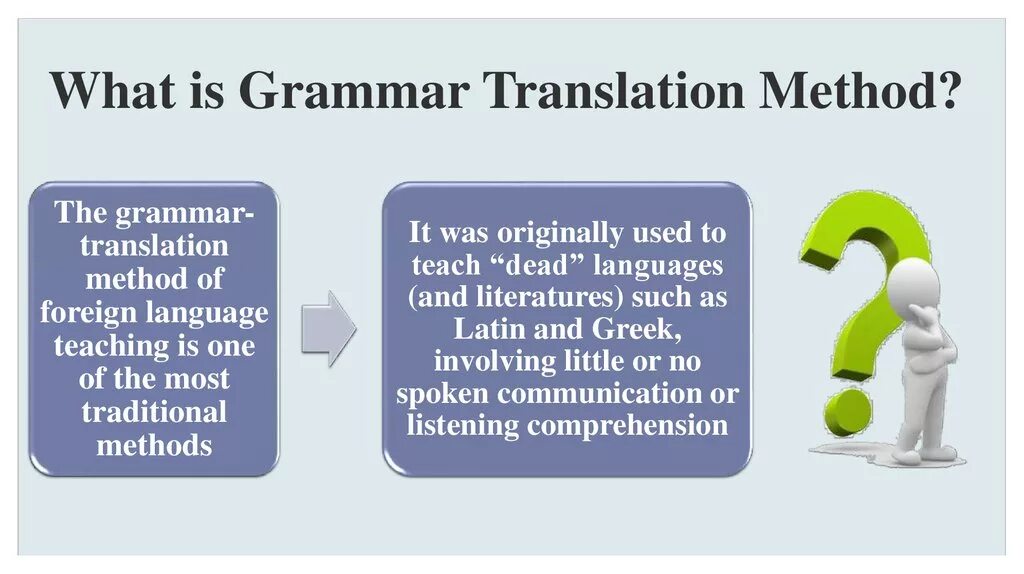 What is Grammar Translation Method?

The grammar-translation method of foreign language teaching is one of the most traditional methods

It was originally used to teach “dead” languages (and literatures) such as Latin and Greek, involving little or no spoken communication or listening comprehension